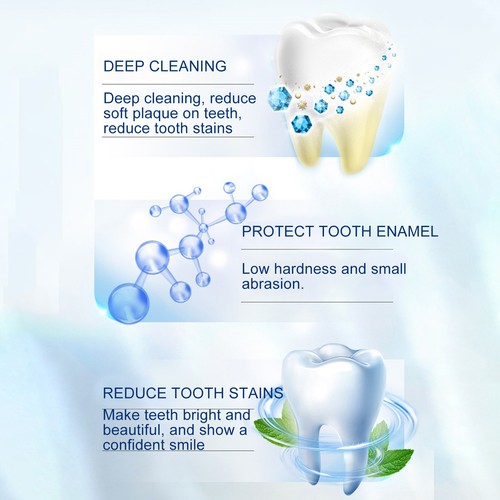 DEEP CLEANING

Deep cleaning, reduce soft plaque on teeth, reduce tooth stains

PROTECT TOOTH ENAMEL

Low hardness and small abrasion.

REDUCE TOOTH STAINS

Make teeth bright and beautiful, and show a confident smile